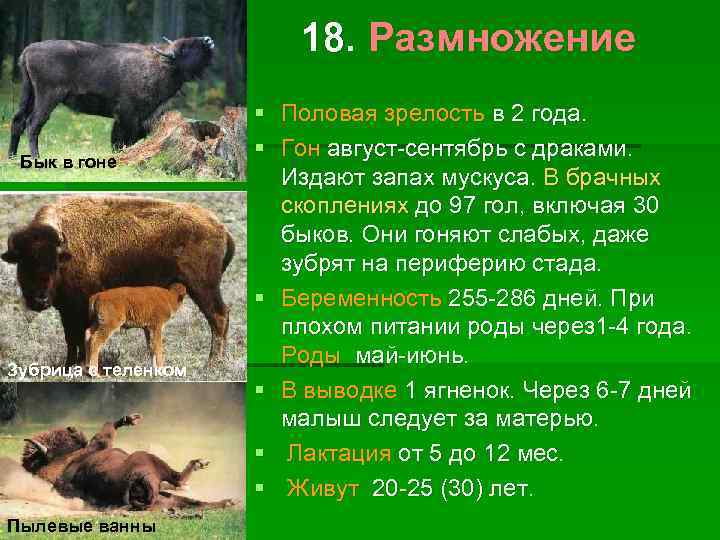 Бык в гоне

Зубрица с теленком

Пылевые ванны

18. Размножение

Половая зрелость в 2 года.

Гон август-сентябрь с драками. Издают запах мускуса. В брачных скоплениях до 97 гол, включая 30 быков. Они гоняют слабых, даже зубрят на периферию стада.

Беременность 255-286 дней. При плохом питании роды через1-4 года. Роды май-июнь.

В выводке 1 ягненок. Через 6-7 дней малыш следует за матерью.

Лактация от 5 до 12 мес.

Живут 20-25 (30) лет.